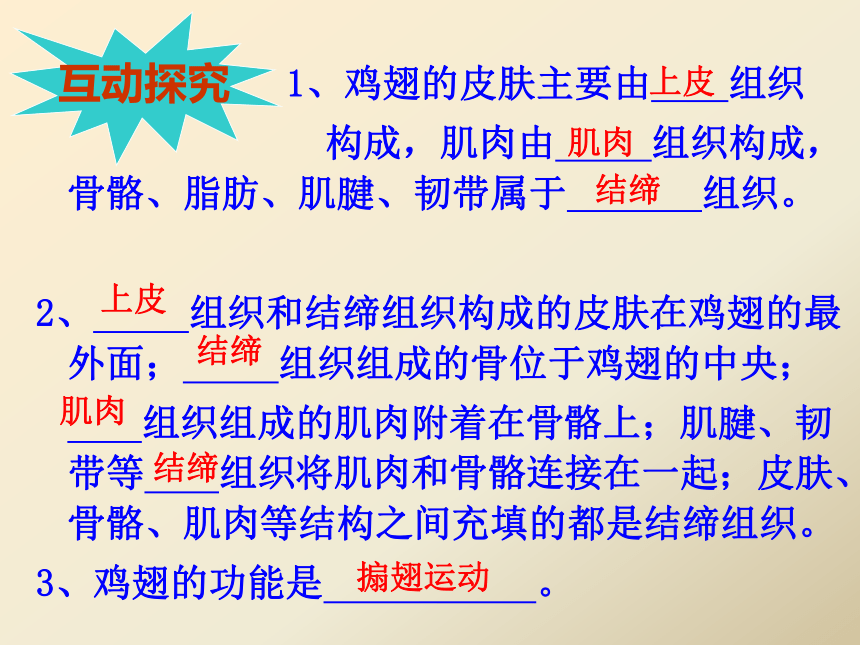 互动探究

1、鸡翅的皮肤主要由上皮组织构成，肌肉由肌肉组织构成，骨骼、脂肪、肌腱、韧带属于结缔组织。

2、上皮组织和结缔组织构成的皮肤在鸡翅的最外面；结缔组织组成的骨位于鸡翅的中央；肌肉组织组成的肌肉附着在骨骼上；肌腱、韧带等结缔组织将肌肉和骨骼连接在一起；皮肤、骨骼、肌肉等结构之间充填的都是结缔组织。

3、鸡翅的功能是搧翅运动。